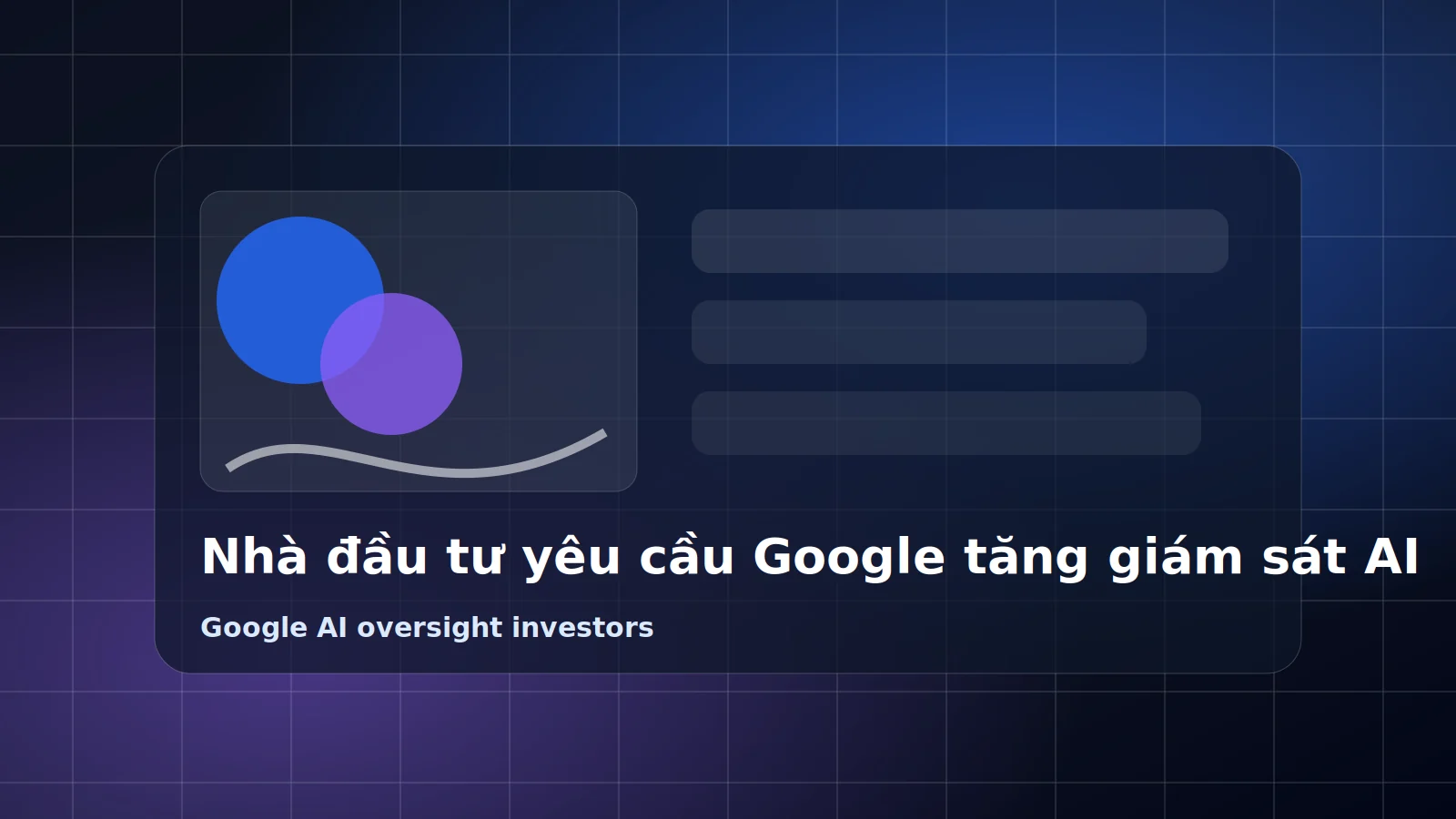 Nhà đầu tư yêu cầu Google tăng giám sát AI

Google AI oversight investors